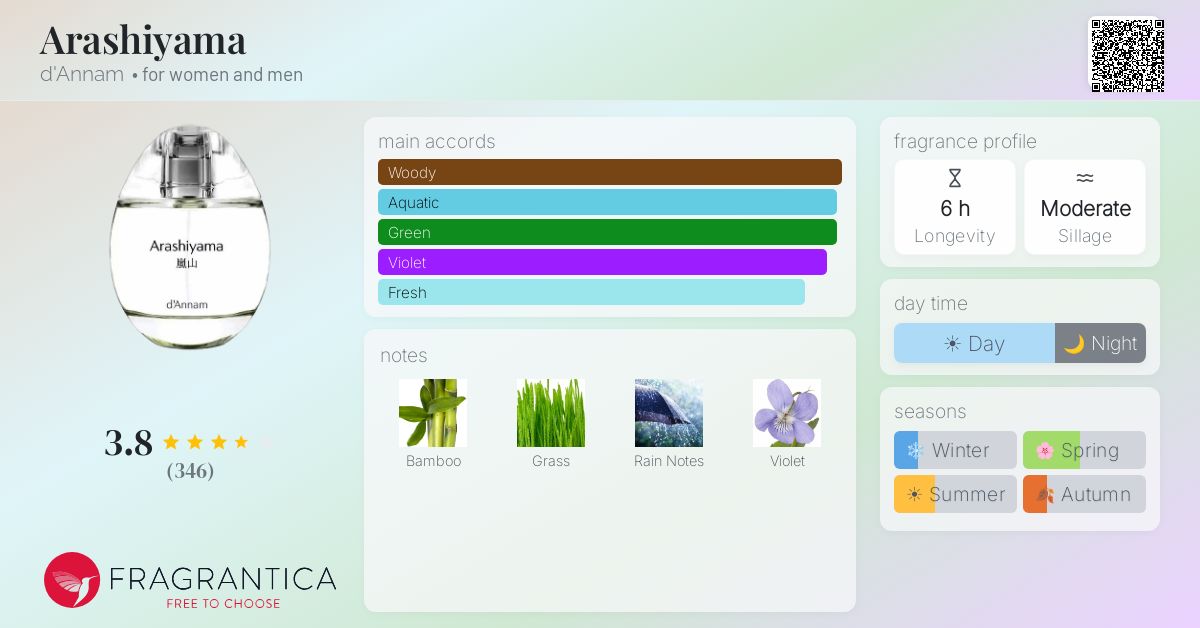 Arashiyama
d'Annam • for women and men

Arashiyama
嵐山
d'Annam

3.8
(346)

FRAGRANTICA
FREE TO CHOOSE

main accords
Woody
Aquatic
Green
Violet
Fresh

notes
Bamboo
Grass
Rain Notes
Violet

fragrance profile
6 h
Longevity
Moderate
Sillage

day time
Day
Night

seasons
Winter
Spring
Summer
Autumn